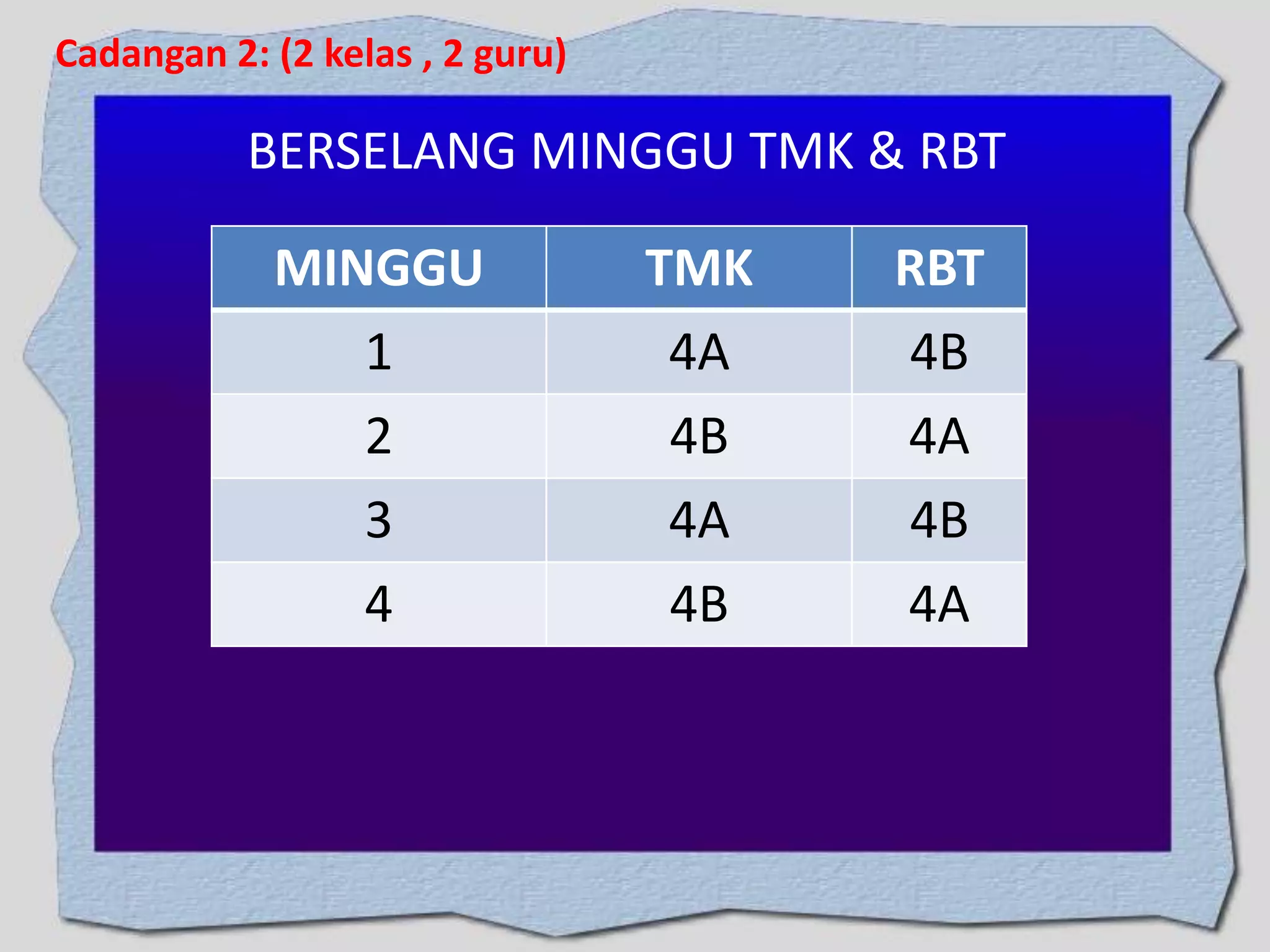 Cadangan 2: (2 kelas , 2 guru)

BERSELANG MINGGU TMK & RBT

| MINGGU | TMK | RBT |
|---|---|---|
| 1 | 4A | 4B |
| 2 | 4B | 4A |
| 3 | 4A | 4B |
| 4 | 4B | 4A |